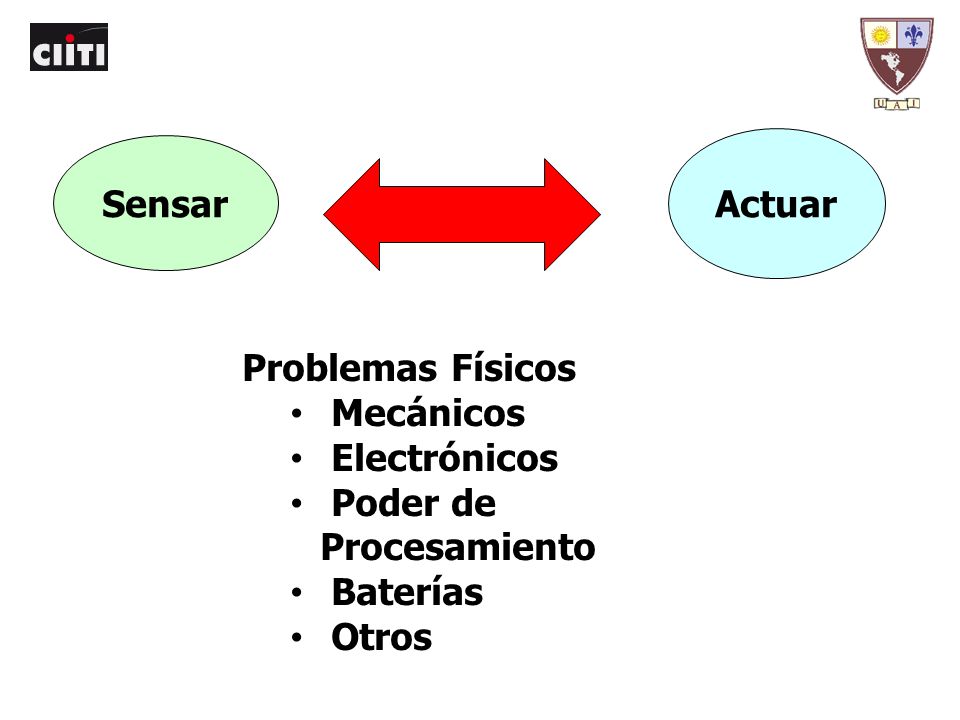 CIITI

U A I

Sensar

Actuar

Problemas Físicos
• Mecánicos
• Electrónicos
• Poder de Procesamiento
• Baterías
• Otros